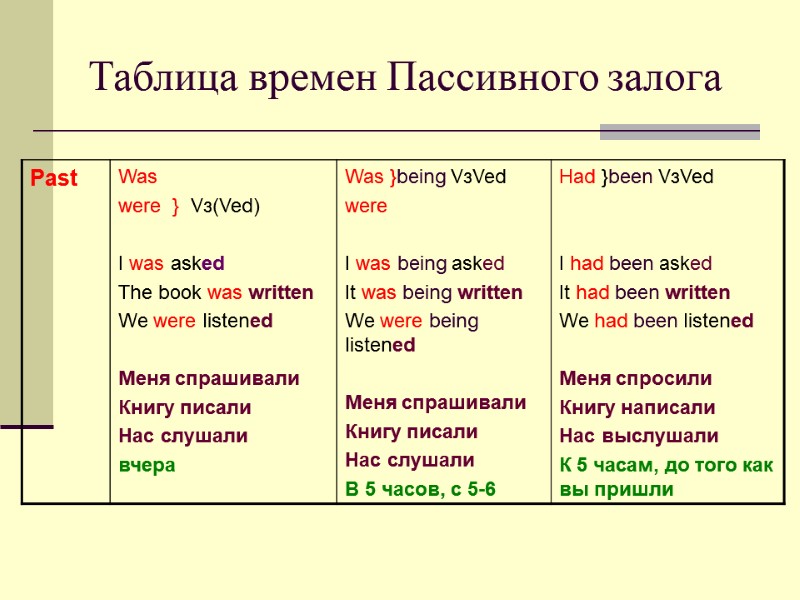 Таблица времен Пассивного залога

| Past | Was<br>were } Vз(Ved)<br><br>I was asked<br>The book was written<br>We were listened<br><br>Меня спрашивали<br>Книгу писали<br>Нас слушали<br>вчера | Was }being VзVed<br>were<br><br>I was being asked<br>It was being written<br>We were being listened<br><br>Меня спрашивали<br>Книгу писали<br>Нас слушали<br>В 5 часов, с 5-6 | Had }been VзVed<br><br>I had been asked<br>It had been written<br>We had been listened<br><br>Меня спросили<br>Книгу написали<br>Нас выслушали<br>К 5 часам, до того как вы пришли |
|---|---|---|---|